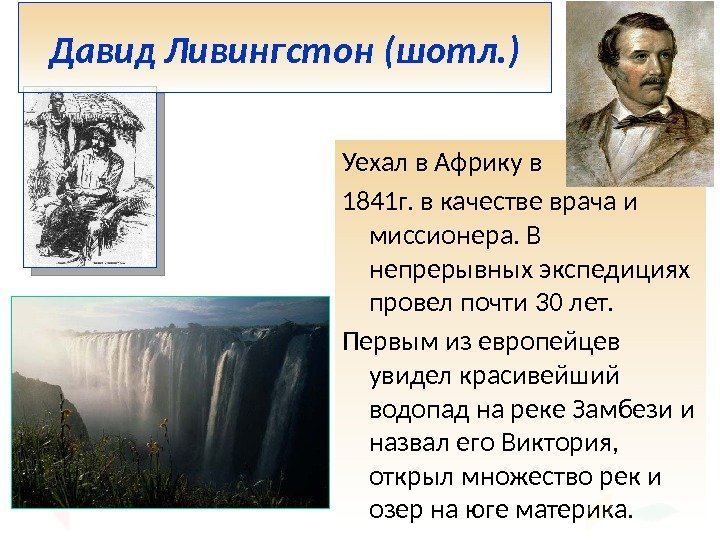 Давид Ливингстон (шотл.)

Уехал в Африку в 1841г. в качестве врача и миссионера. В непрерывных экспедициях провел почти 30 лет.

Первым из европейцев увидел красивейший водопад на реке Замбези и назвал его Виктория, открыл множество рек и озер на юге материка.